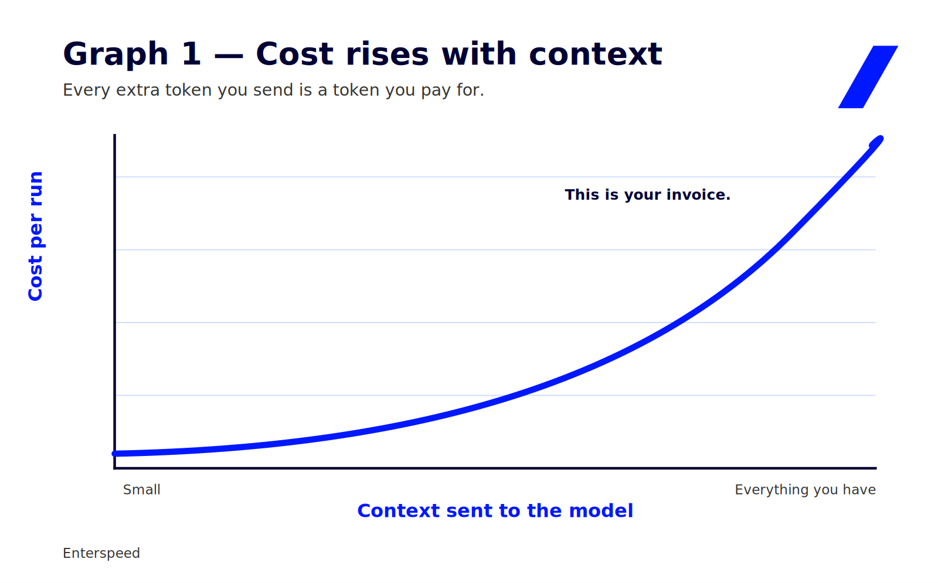 Graph 1 — Cost rises with context

Every extra token you send is a token you pay for.

Cost per run

This is your invoice.

Small

Everything you have

Context sent to the model

Enterspeed